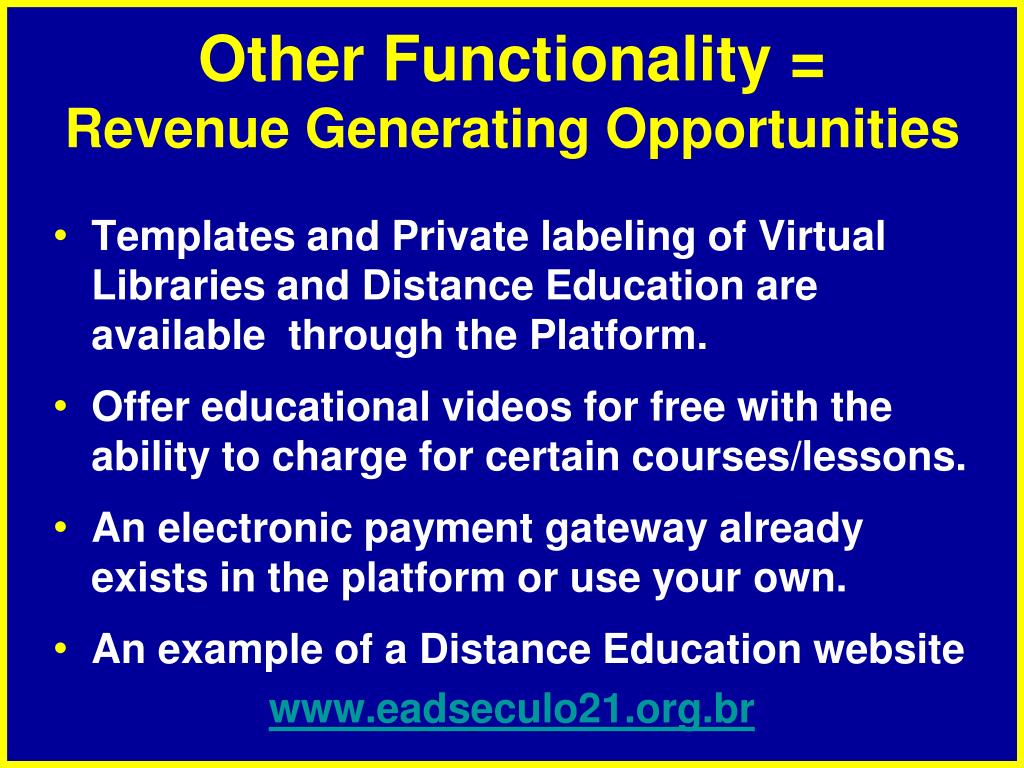 Other Functionality =
Revenue Generating Opportunities

• Templates and Private labeling of Virtual Libraries and Distance Education are available  through the Platform.

• Offer educational videos for free with the ability to charge for certain courses/lessons.

• An electronic payment gateway already exists in the platform or use your own.

• An example of a Distance Education website

www.eadseculo21.org.br